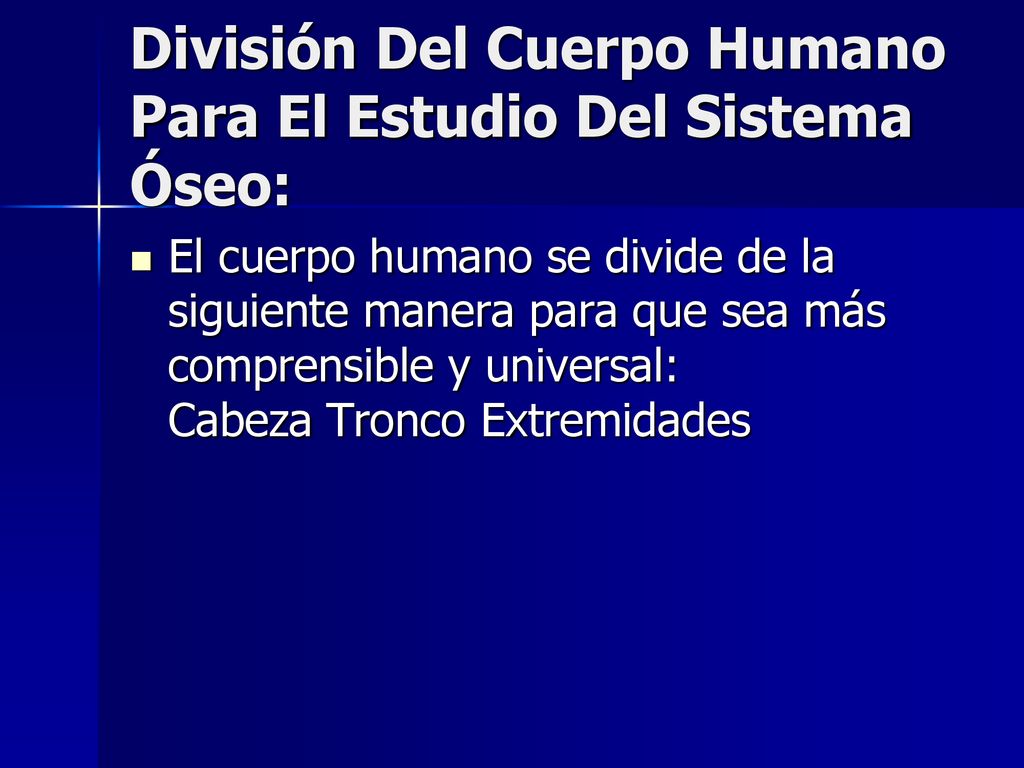 División Del Cuerpo Humano Para El Estudio Del Sistema Óseo:

El cuerpo humano se divide de la siguiente manera para que sea más comprensible y universal:
Cabeza Tronco Extremidades